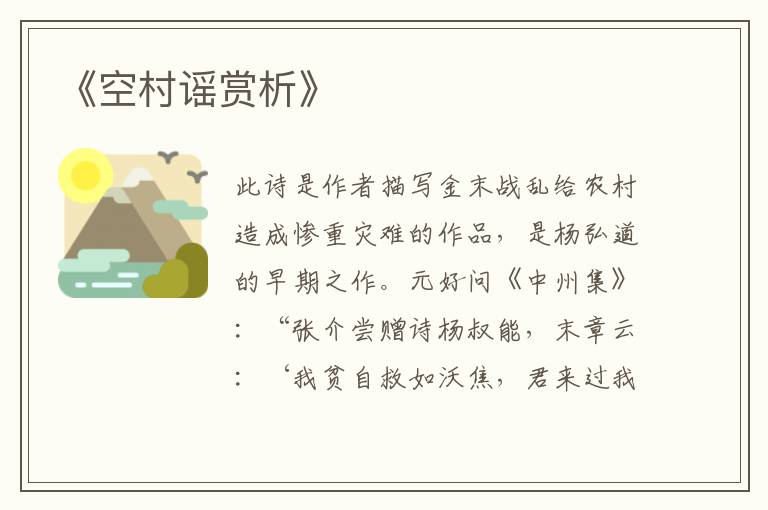 《空村谣赏析》

此诗是作者描写金末战乱给农村造成惨重灾难的作品，是杨弘道的早期之作。元好问《中州集》：“张介尝赠诗杨叔能，末章云：‘我贫自救如沃焦，君来过我